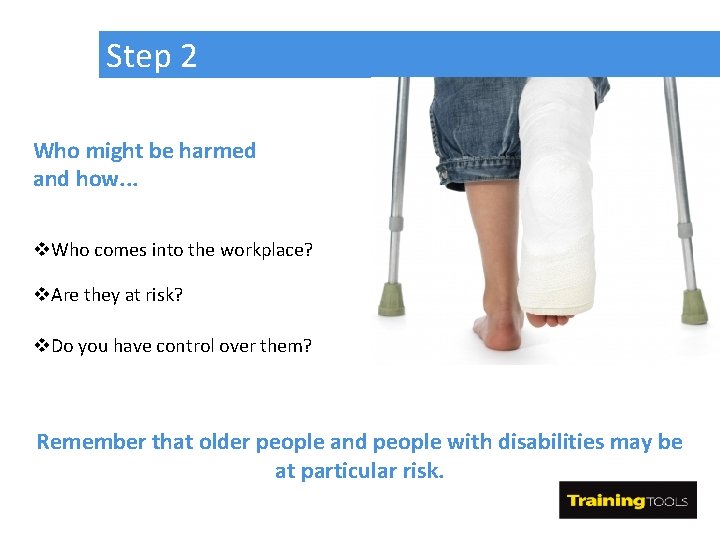 Step 2

Who might be harmed and how...

❖Who comes into the workplace?

❖Are they at risk?

❖Do you have control over them?

Remember that older people and people with disabilities may be at particular risk.

TrainingTOOLS